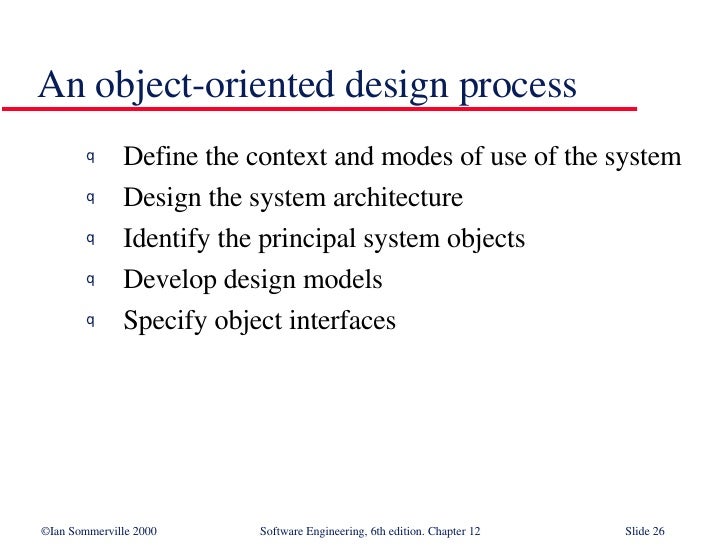 An object-oriented design process

q Define the context and modes of use of the system
q Design the system architecture
q Identify the principal system objects
q Develop design models
q Specify object interfaces

©Ian Sommerville 2000 Software Engineering, 6th edition. Chapter 12 Slide 26